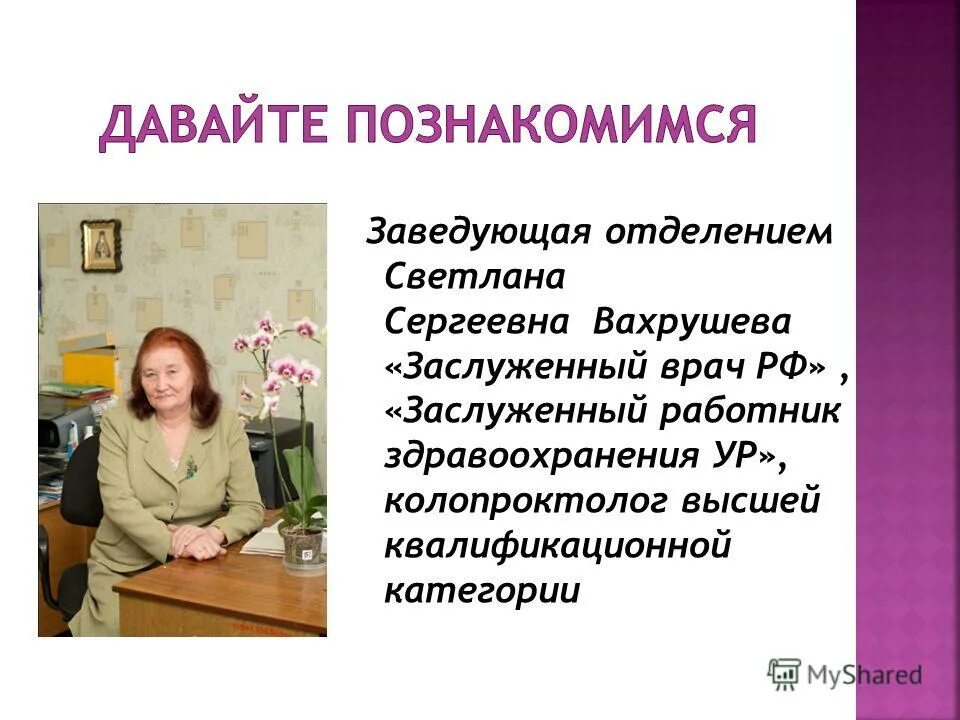 ДАВАЙТЕ ПОЗНАКОМИМСЯ

Заведующая отделением Светлана Сергеевна Вахрушева «Заслуженный врач РФ» , «Заслуженный работник здравоохранения УР», колопроктолог высшей квалификационной категории

MyShared